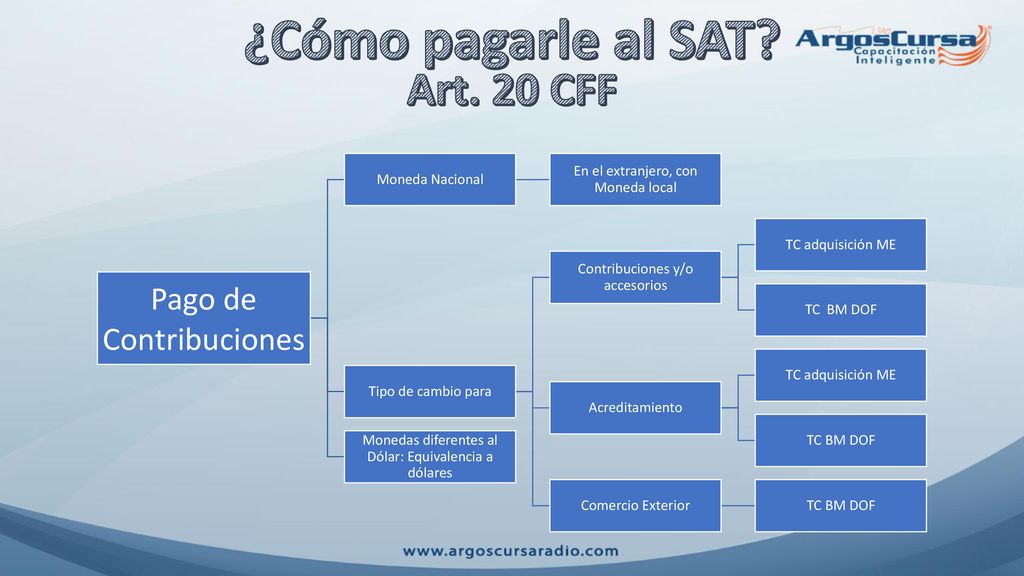 ¿Cómo pagarle al SAT?
Art. 20 CFF

ArgosCursa
Capacitación Inteligente

Pago de Contribuciones

Moneda Nacional

En el extranjero, con Moneda local

Tipo de cambio para

Contribuciones y/o accesorios

TC adquisición ME

TC BM DOF

Acreditamiento

TC adquisición ME

TC BM DOF

Comercio Exterior

TC BM DOF

Monedas diferentes al Dólar: Equivalencia a dólares

www.argoscursaradio.com